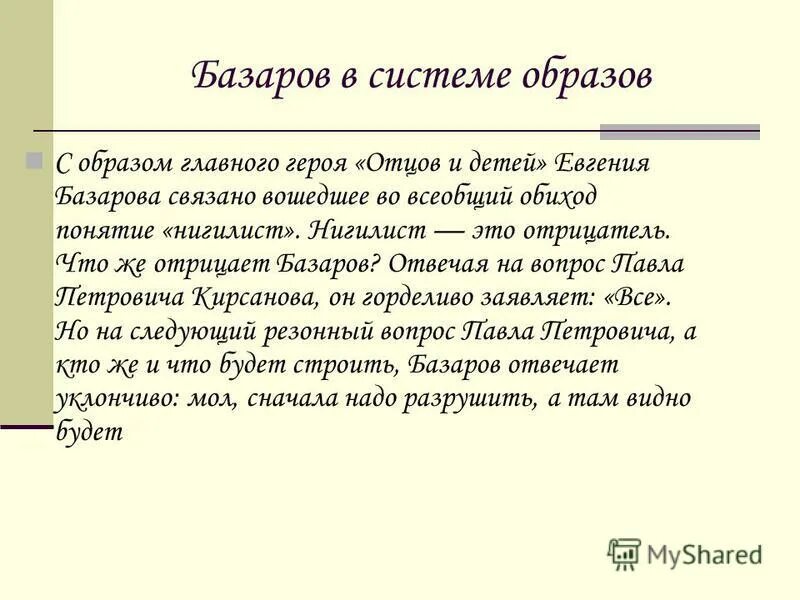 Базаров в системе образов

С образом главного героя «Отцов и детей» Евгения Базарова связано вошедшее во всеобщий обиход понятие «нигилист». Нигилист — это отрицатель. Что же отрицает Базаров? Отвечая на вопрос Павла Петровича Кирсанова, он горделиво заявляет: «Все». Но на следующий резонный вопрос Павла Петровича, а кто же и что будет строить, Базаров отвечает уклончиво: мол, сначала надо разрушить, а там видно будет

MyShared